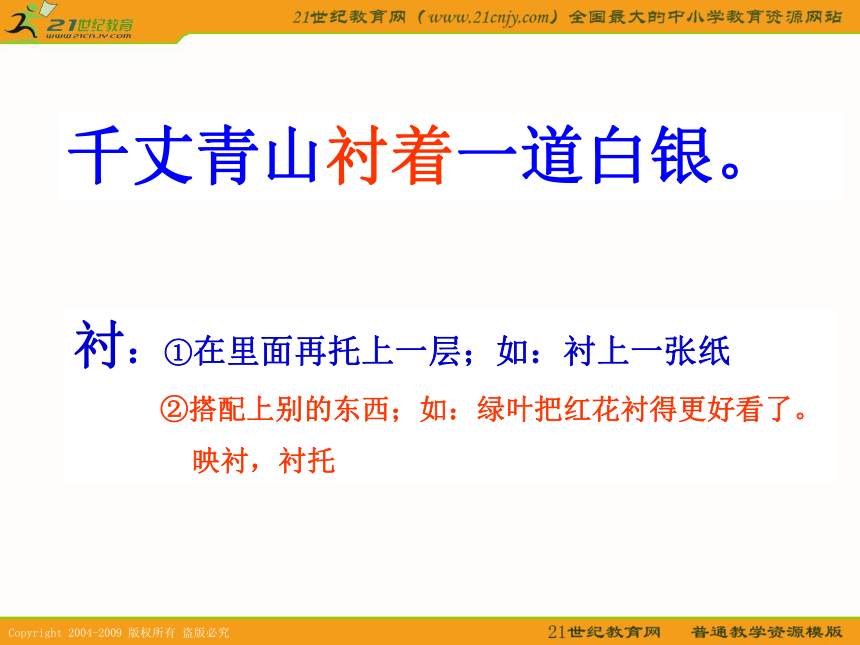 21世纪教育
www.21cnjy.com

21世纪教育网（www.21cnjy.com）全国最大的中小学教育资源网站

千丈青山衬着一道白银。

衬：①在里面再托上一层；如：衬上一张纸

②搭配上别的东西；如：绿叶把红花衬得更好看了。

映衬，衬托

Copyright 2004-2009 版权所有 盗版必究

21世纪教育网 普通教学资源模版